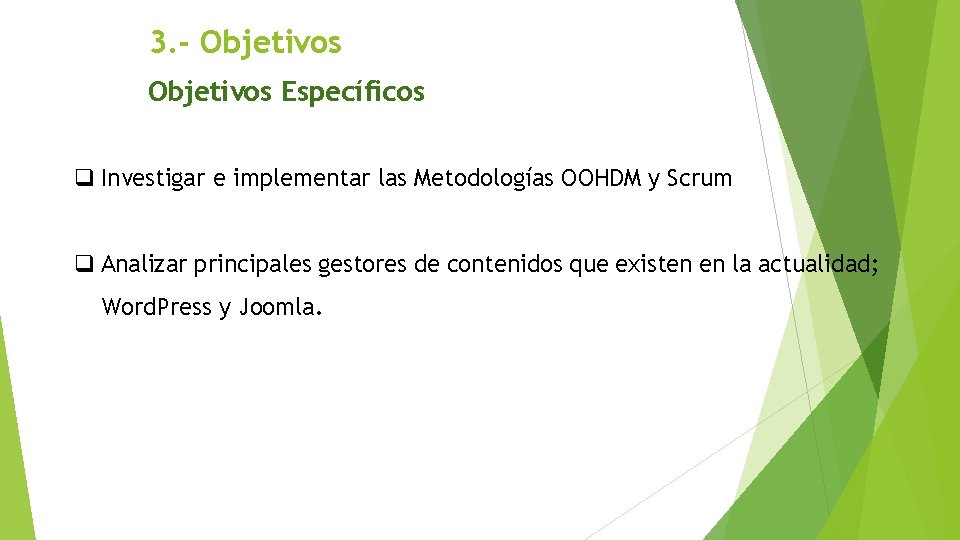 3.- Objetivos

Objetivos Específicos

❑ Investigar e implementar las Metodologías OOHDM y Scrum

❑ Analizar principales gestores de contenidos que existen en la actualidad; WordPress y Joomla.